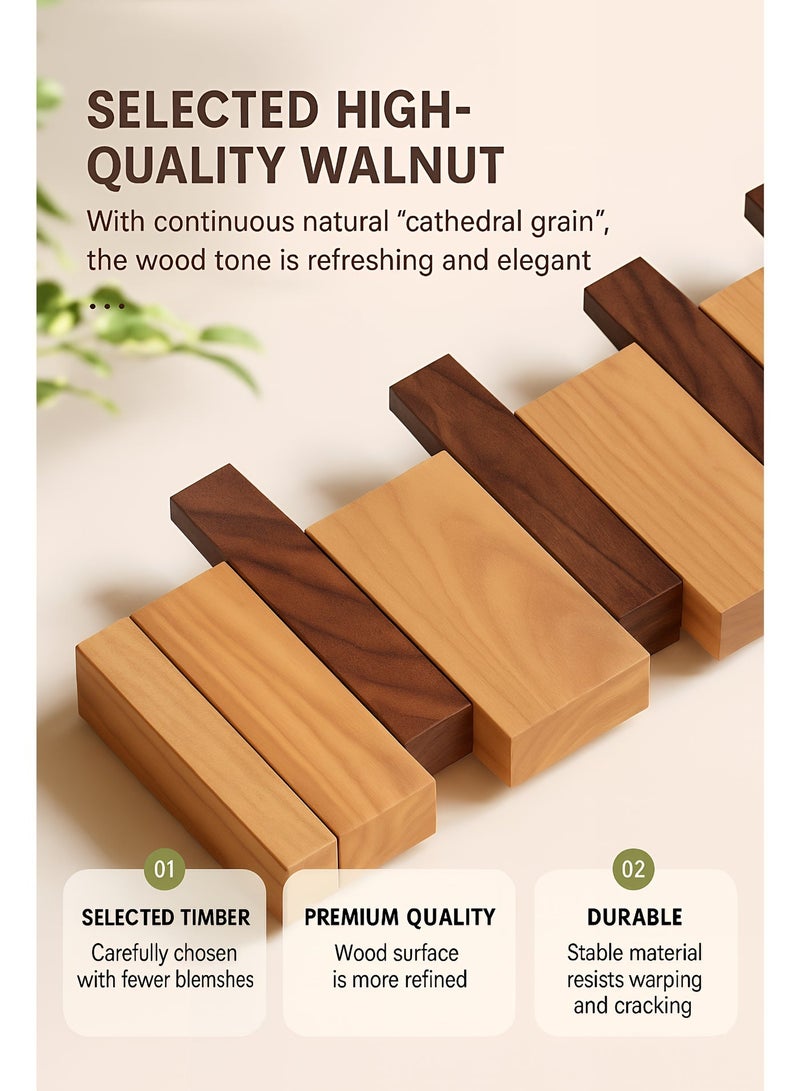 SELECTED HIGH-QUALITY WALNUT

With continuous natural “cathedral grain”, the wood tone is refreshing and elegant

...

01

SELECTED TIMBER

Carefully chosen with fewer blemshes

PREMIUM QUALITY

Wood surface is more refined

02

DURABLE

Stable material resists warping and cracking